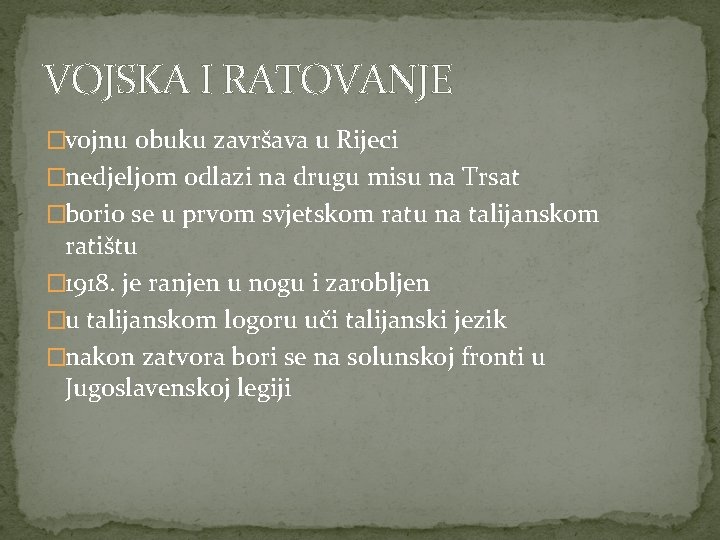 VOJSKA I RATOVANJE

vojnu obuku završava u Rijeci

nedjeljom odlazi na drugu misu na Trsat

borio se u prvom svjetskom ratu na talijanskom ratištu

1918. je ranjen u nogu i zarobljen

u talijanskom logoru uči talijanski jezik

nakon zatvora bori se na solunskoj fronti u Jugoslavenskoj legiji